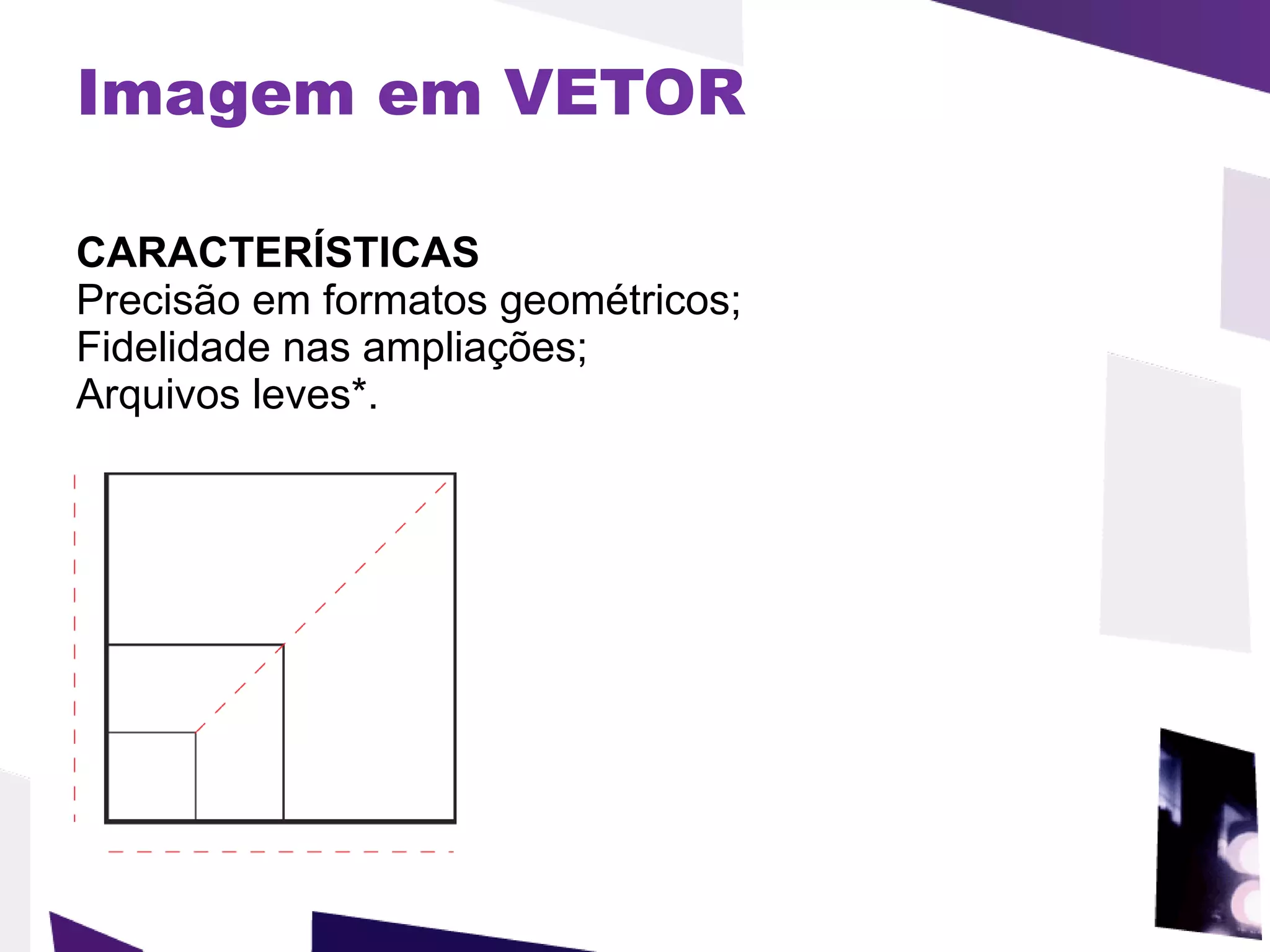 Imagem em VETOR

CARACTERÍSTICAS
Precisão em formatos geométricos;
Fidelidade nas ampliações;
Arquivos leves*.